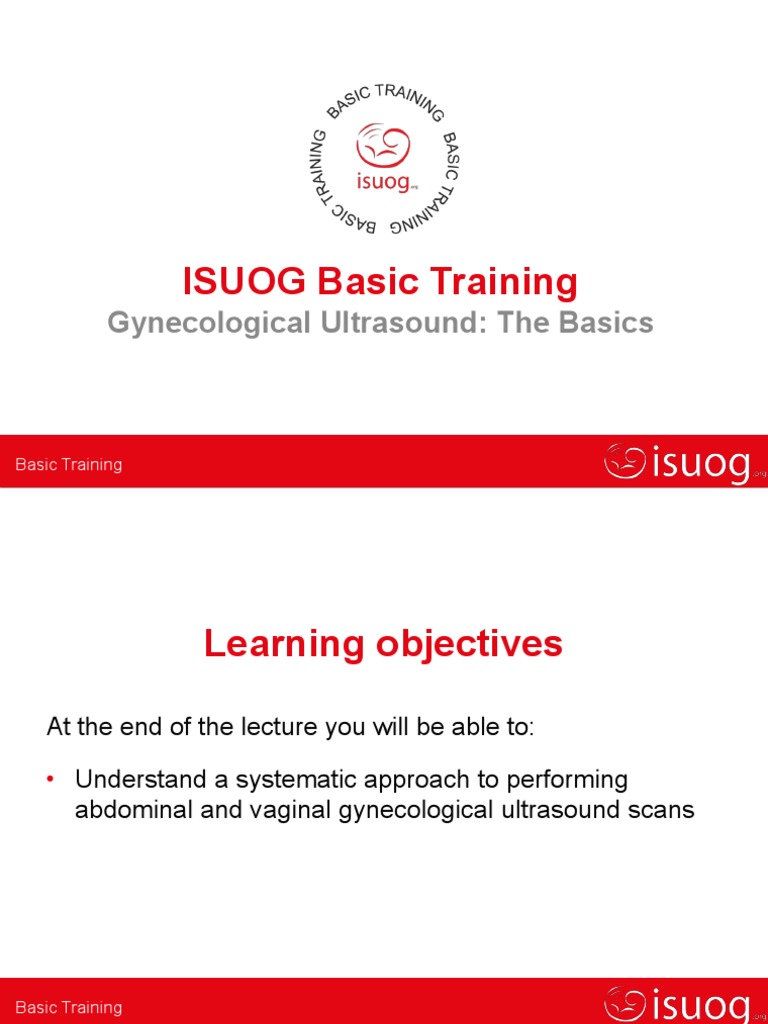 BASIC TRAINING BASIC TRAINING BASIC TRAINING
isuog.org

ISUOG Basic Training
Gynecological Ultrasound: The Basics

Basic Training
isuog.org

Learning objectives

At the end of the lecture you will be able to:

• Understand a systematic approach to performing abdominal and vaginal gynecological ultrasound scans

Basic Training
isuog.org